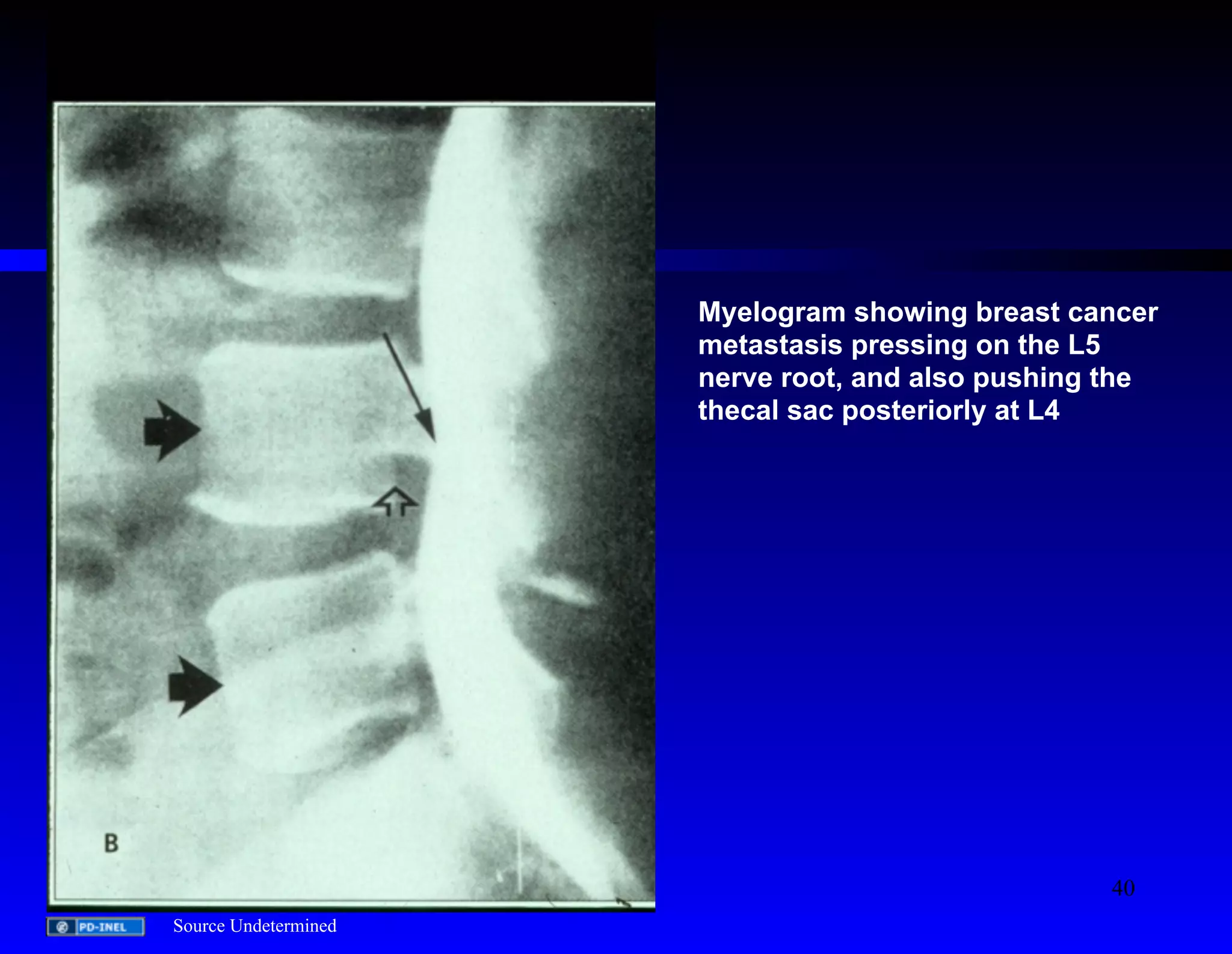 B

Myelogram showing breast cancer metastasis pressing on the L5 nerve root, and also pushing the thecal sac posteriorly at L4

40

PD-INEL Source Undetermined